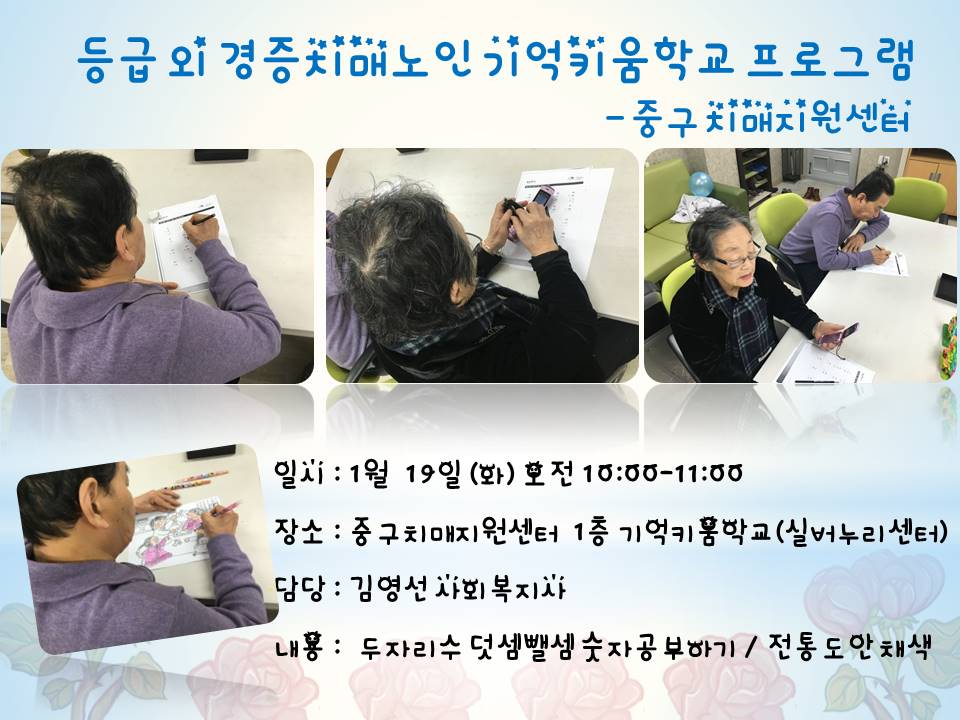 등급 외 경증치매노인 기억키움학교 프로그램
- 중구 치매지원센터

일시 : 1월 19일 (화) 오전 10:00-11:00

장소 : 중구치매지원센터 1층 기억키움학교(실버누리센터)

담당 : 김영선 사회복지사

내용 : 두자리수 덧셈뺄셈 숫자공부하기 / 전통 도안 채색